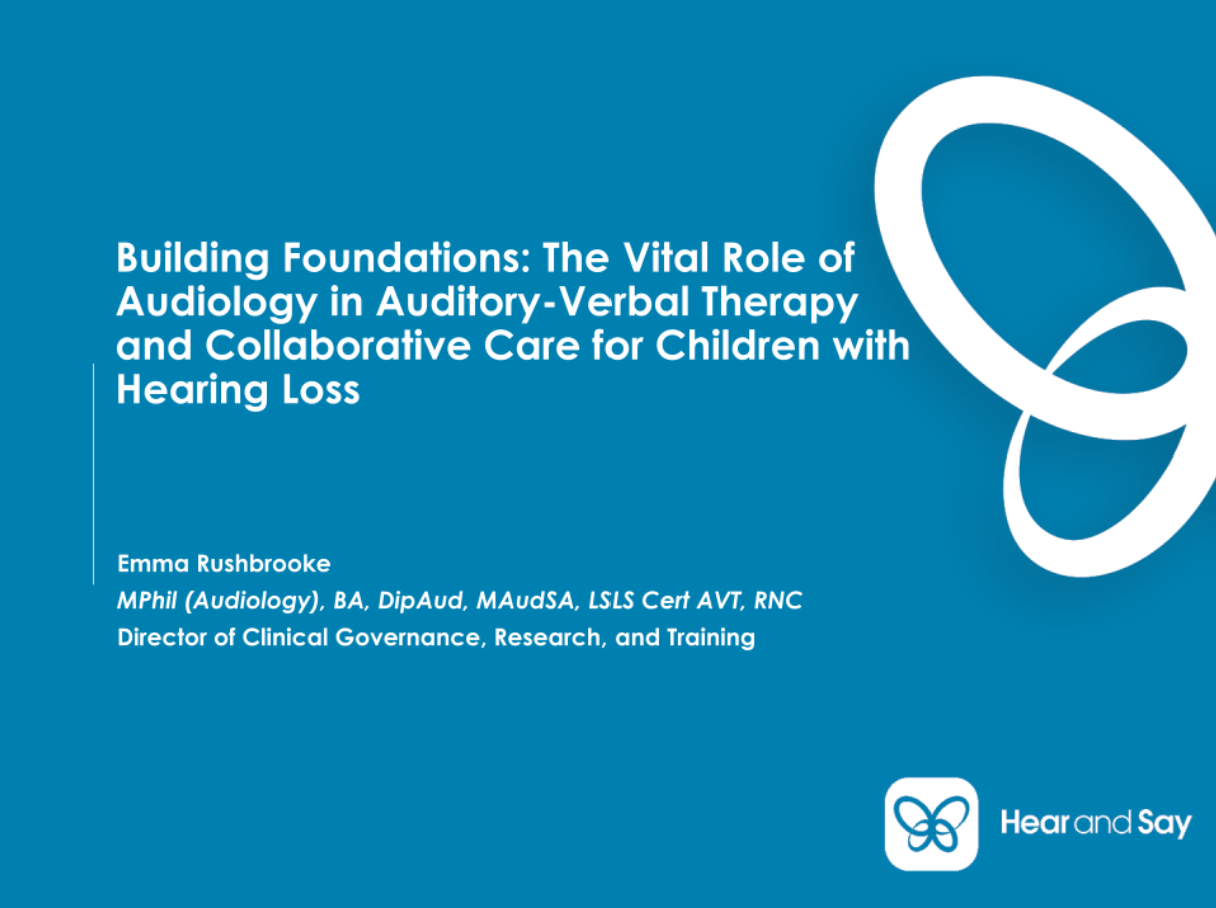 Building Foundations: The Vital Role of Audiology in Auditory-Verbal Therapy and Collaborative Care for Children with Hearing Loss

Emma Rushbrooke
MPhil (Audiology), BA, DipAud, MAudSA, LSLS Cert AVT, RNC
Director of Clinical Governance, Research, and Training

Hear and Say